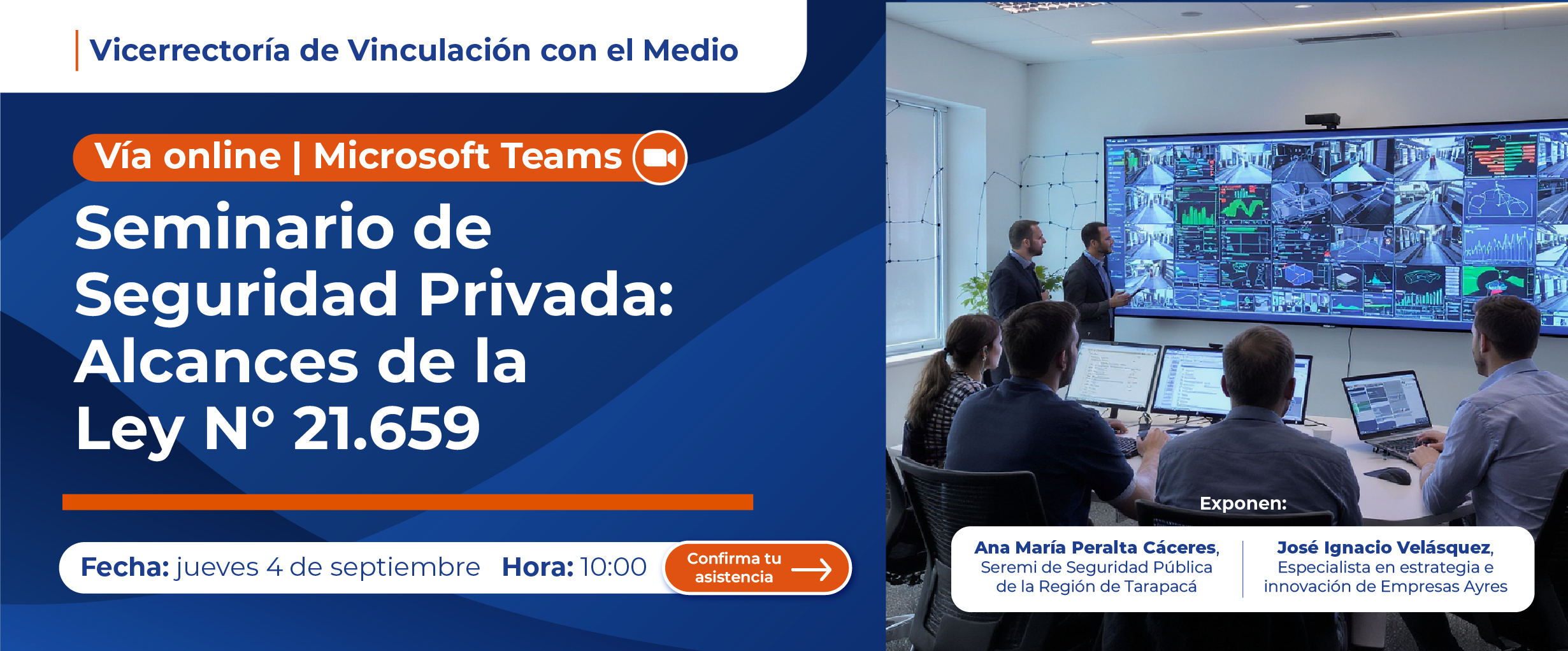 Vicerrectoría de Vinculación con el Medio

Vía online | Microsoft Teams

Seminario de Seguridad Privada: Alcances de la Ley N° 21.659

Fecha: jueves 4 de septiembre Hora: 10:00

Confirma tu asistencia

Exponen:

Ana María Peralta Cáceres, Seremi de Seguridad Pública de la Región de Tarapacá

José Ignacio Velásquez, Especialista en estrategia e innovación de Empresas Ayres